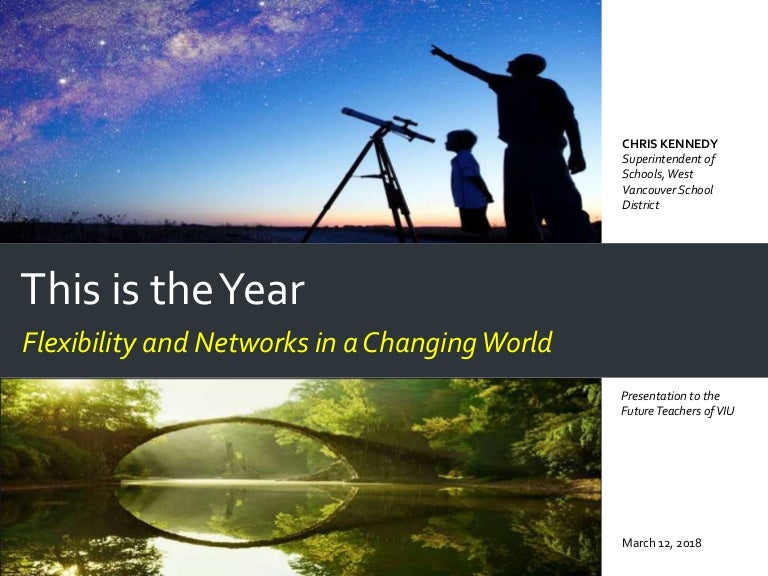 CHRIS KENNEDY
Superintendent of Schools, West Vancouver School District

This is the Year

Flexibility and Networks in a Changing World

Presentation to the Future Teachers of VIU

March 12, 2018